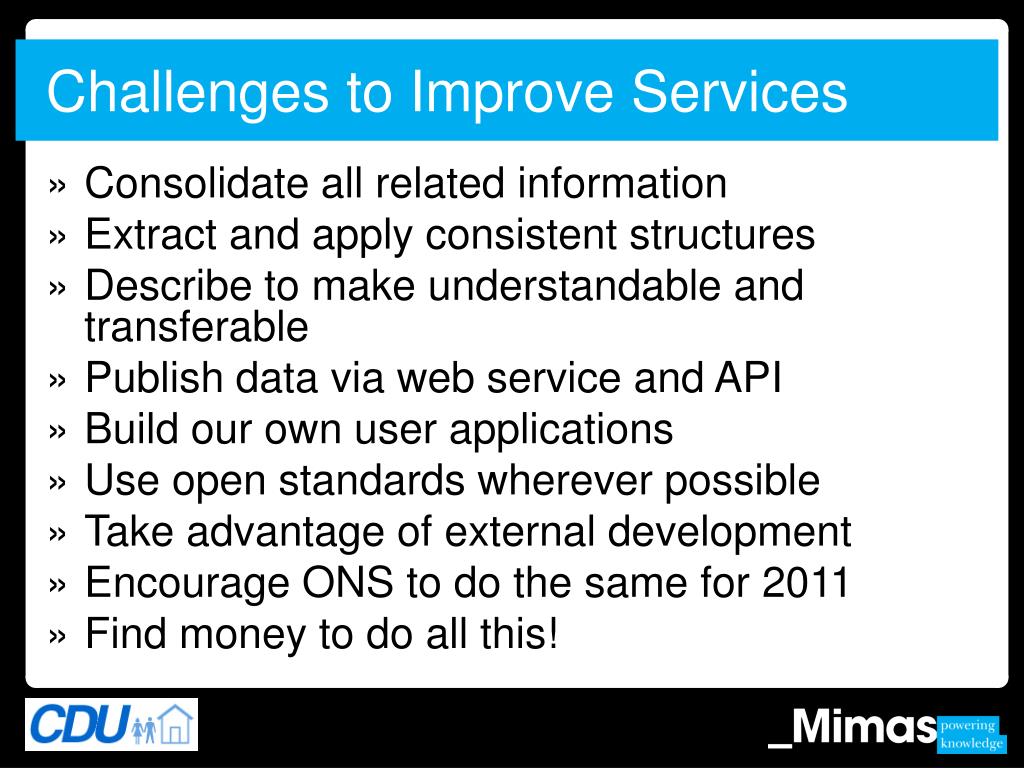 Challenges to Improve Services

» Consolidate all related information
» Extract and apply consistent structures
» Describe to make understandable and transferable
» Publish data via web service and API
» Build our own user applications
» Use open standards wherever possible
» Take advantage of external development
» Encourage ONS to do the same for 2011
» Find money to do all this!

CDU

_Mimas powering knowledge